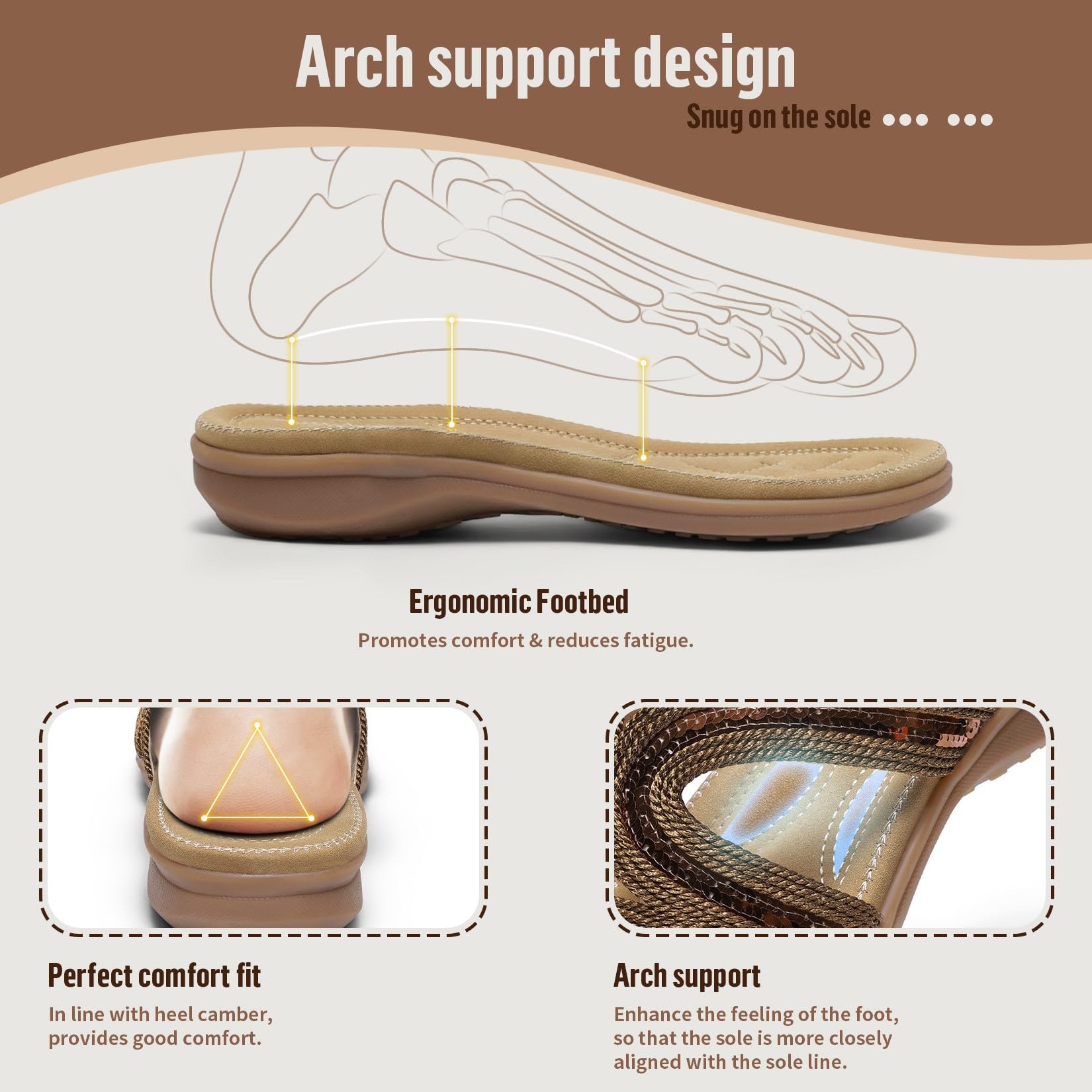 Arch support design

Snug on the sole ••• •••

Ergonomic Footbed

Promotes comfort & reduces fatigue.

Perfect comfort fit

In line with heel camber, provides good comfort.

Arch support

Enhance the feeling of the foot, so that the sole is more closely aligned with the sole line.